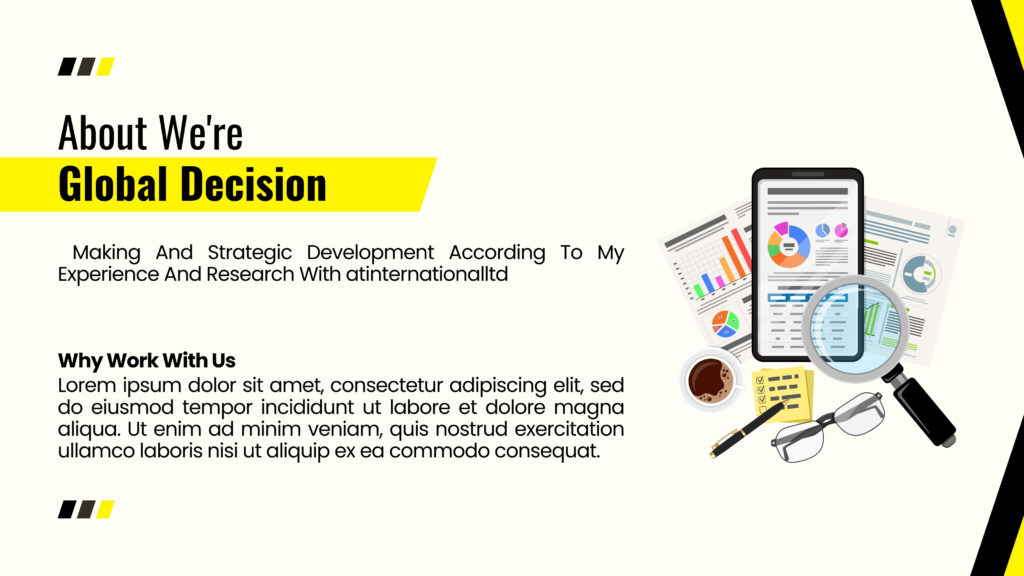 About We're
Global Decision

Making And Strategic Development According To My Experience And Research With atinternationalltd

Why Work With Us
Lorem ipsum dolor sit amet, consectetur adipiscing elit, sed do eiusmod tempor incididunt ut labore et dolore magna aliqua. Ut enim ad minim veniam, quis nostrud exercitation ullamco laboris nisi ut aliquip ex ea commodo consequat.